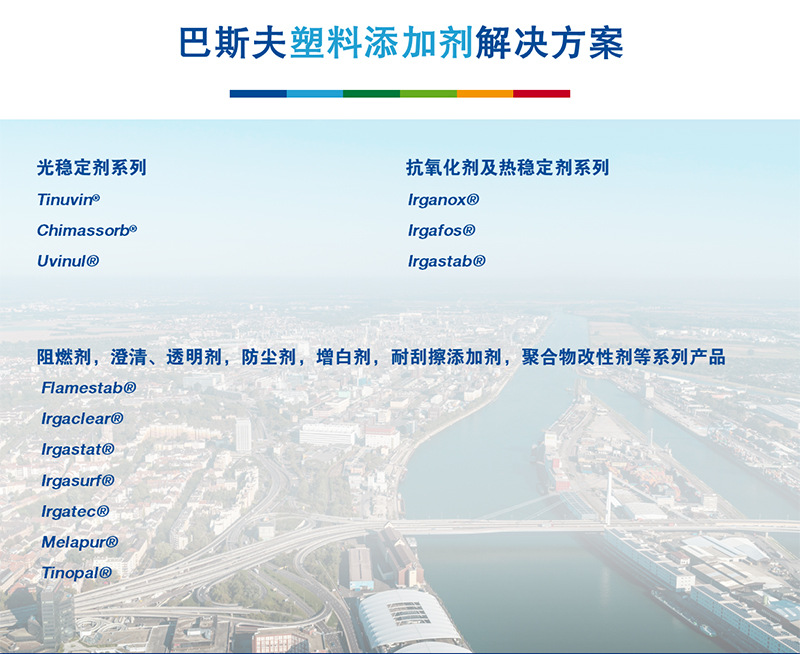 巴斯夫塑料添加剂解决方案

光稳定剂系列
Tinuvin®
Chimassorb®
Uvinul®

抗氧化剂及热稳定剂系列
Irganox®
Irgafos®
Irgastab®

阻燃剂，澄清、透明剂，防尘剂，增白剂，耐刮擦添加剂，聚合物改性剂等系列产品
Flamestab®
Irgaclear®
Irgastat®
Irgasurf®
Irgatec®
Melapur®
Tinopal®